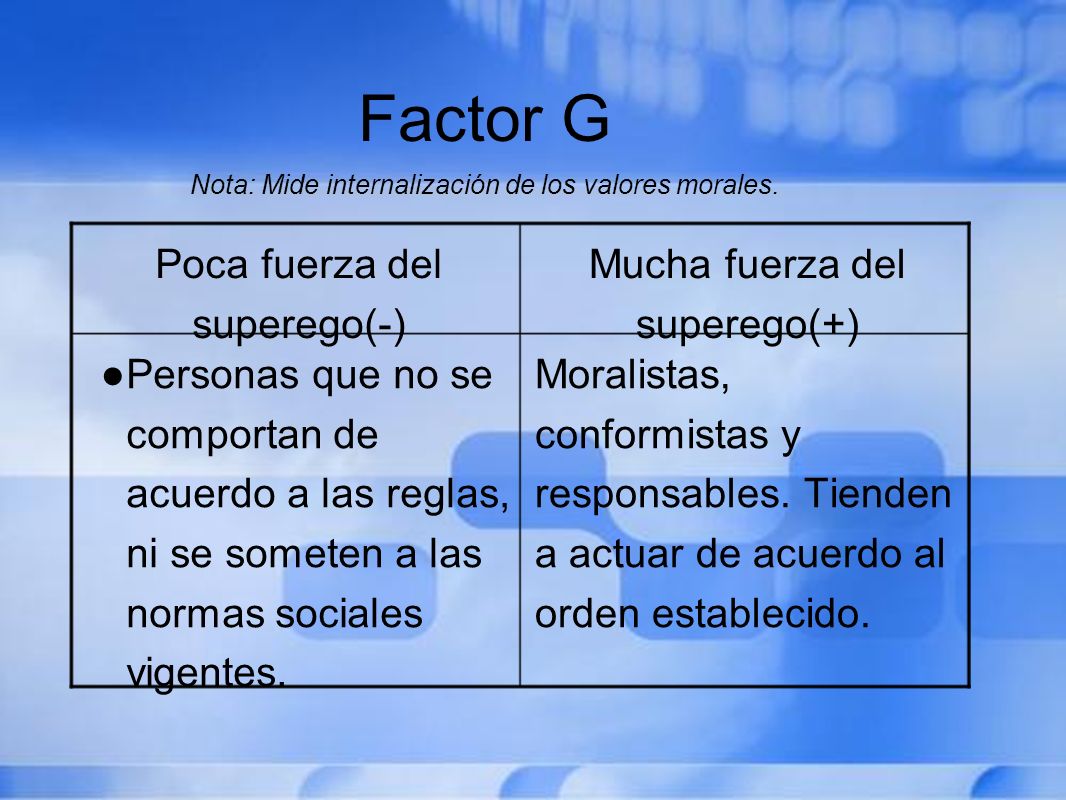 Factor G

Nota: Mide internalización de los valores morales.

| Poca fuerza del superego(-) | Mucha fuerza del superego(+) |
|---|---|
| ●Personas que no se comportan de acuerdo a las reglas, ni se someten a las normas sociales vigentes. | Moralistas, conformistas y responsables. Tienden a actuar de acuerdo al orden establecido. |